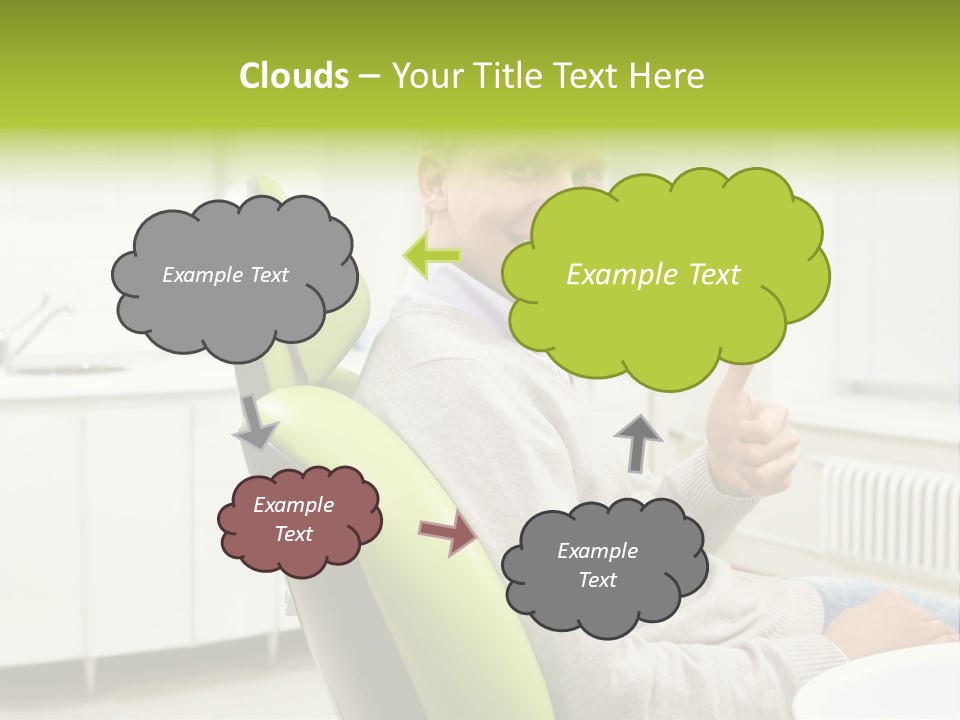 Clouds – Your Title Text Here

Example Text

Example Text

Example Text

Example Text